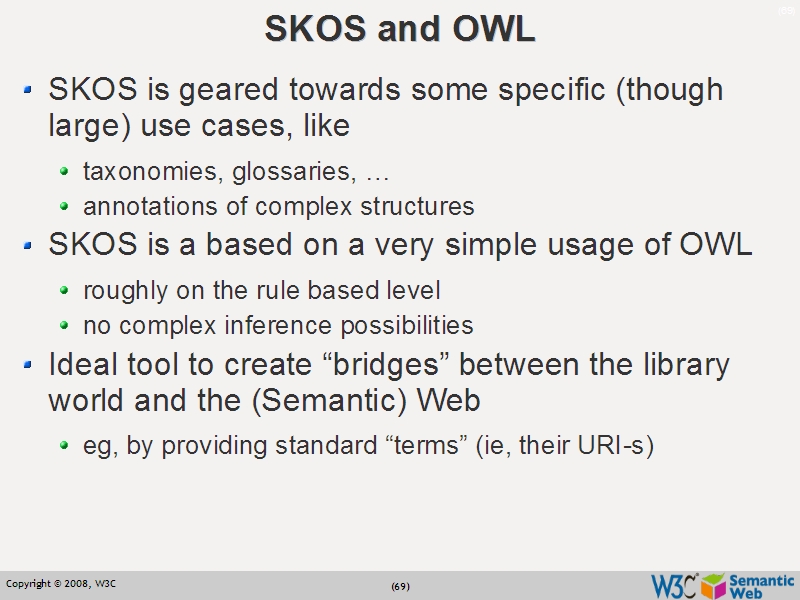 (69)

SKOS and OWL

SKOS is geared towards some specific (though large) use cases, like

taxonomies, glossaries, …

annotations of complex structures

SKOS is a based on a very simple usage of OWL

roughly on the rule based level

no complex inference possibilities

Ideal tool to create “bridges” between the library world and the (Semantic) Web

eg, by providing standard “terms” (ie, their URI-s)

Copyright © 2008, W3C

(69)

W3C Semantic Web